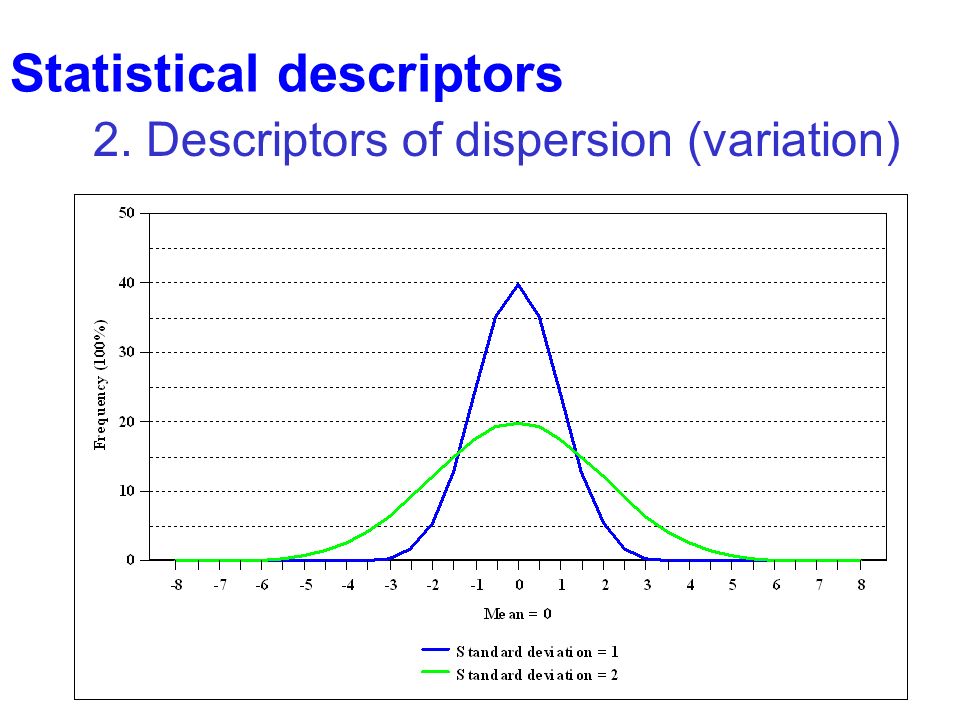 Statistical descriptors

2. Descriptors of dispersion (variation)

50
40
30
20
10
0

Frequency (100%)

-8 -7 -6 -5 -4 -3 -2 -1 0 1 2 3 4 5 6 7 8

Mean = 0

Standard deviation = 1
Standard deviation = 2